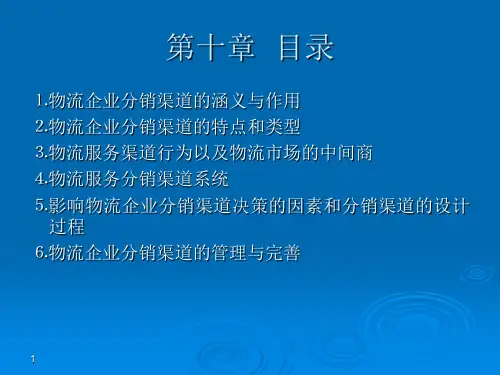 第十章 目录

1.物流企业分销渠道的涵义与作用
2.物流企业分销渠道的特点和类型
3.物流服务渠道行为以及物流市场的中间商
4.物流服务分销渠道系统
5.影响物流企业分销渠道决策的因素和分销渠道的设计过程
6.物流企业分销渠道的管理与完善

1